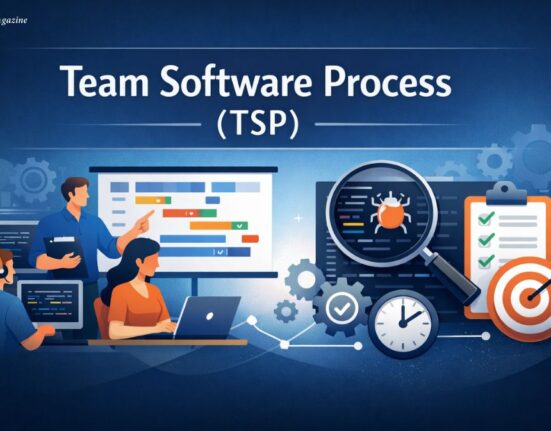 gazine

Team Software Process
(TSP)